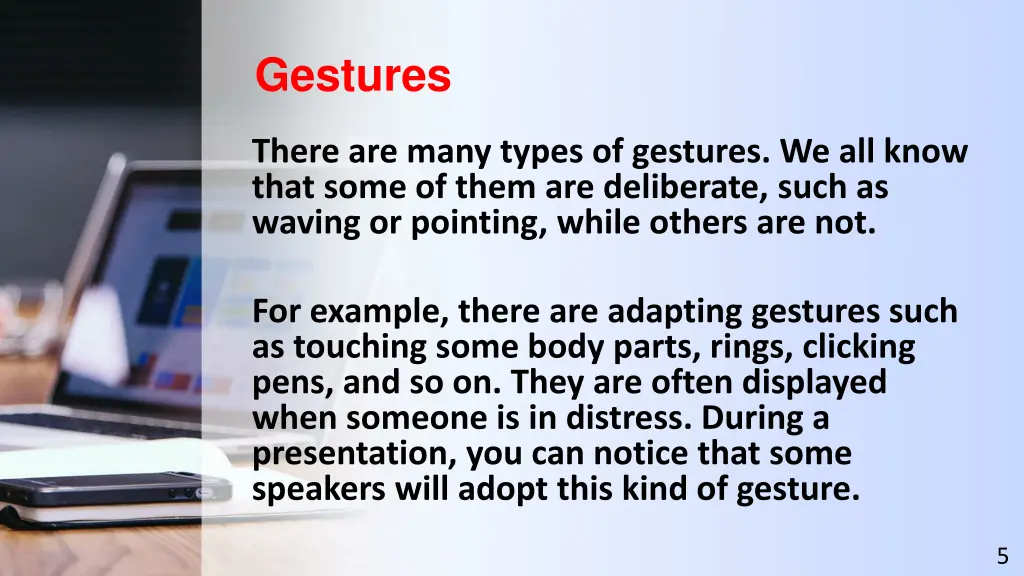 Gestures

There are many types of gestures. We all know that some of them are deliberate, such as waving or pointing, while others are not.

For example, there are adapting gestures such as touching some body parts, rings, clicking pens, and so on. They are often displayed when someone is in distress. During a presentation, you can notice that some speakers will adopt this kind of gesture.

5